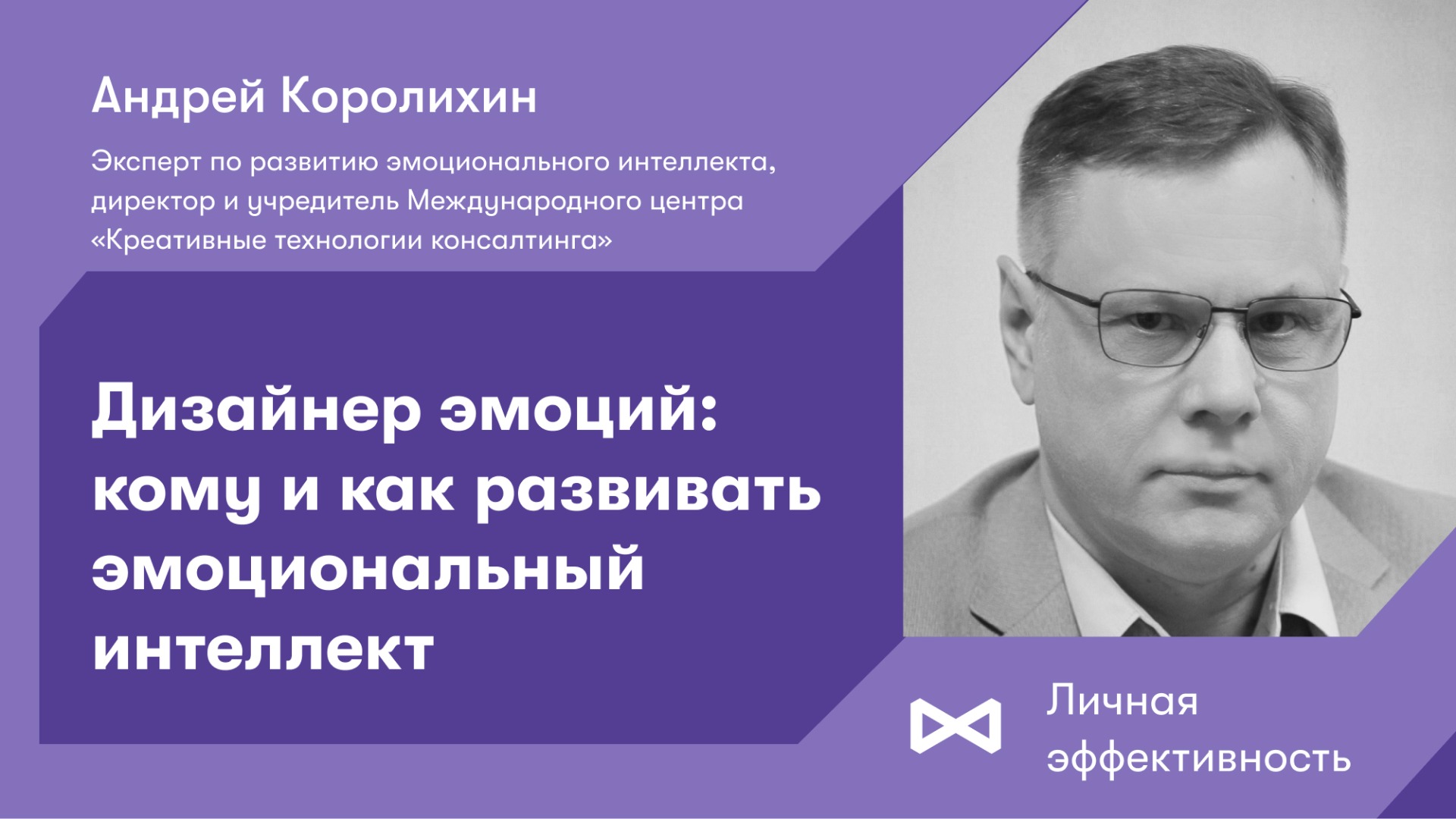 Андрей Королихин

Эксперт по развитию эмоционального интеллекта, директор и учредитель Международного центра «Креативные технологии консалтинга»

Дизайнер эмоций: кому и как развивать эмоциональный интеллект

Личная эффективность